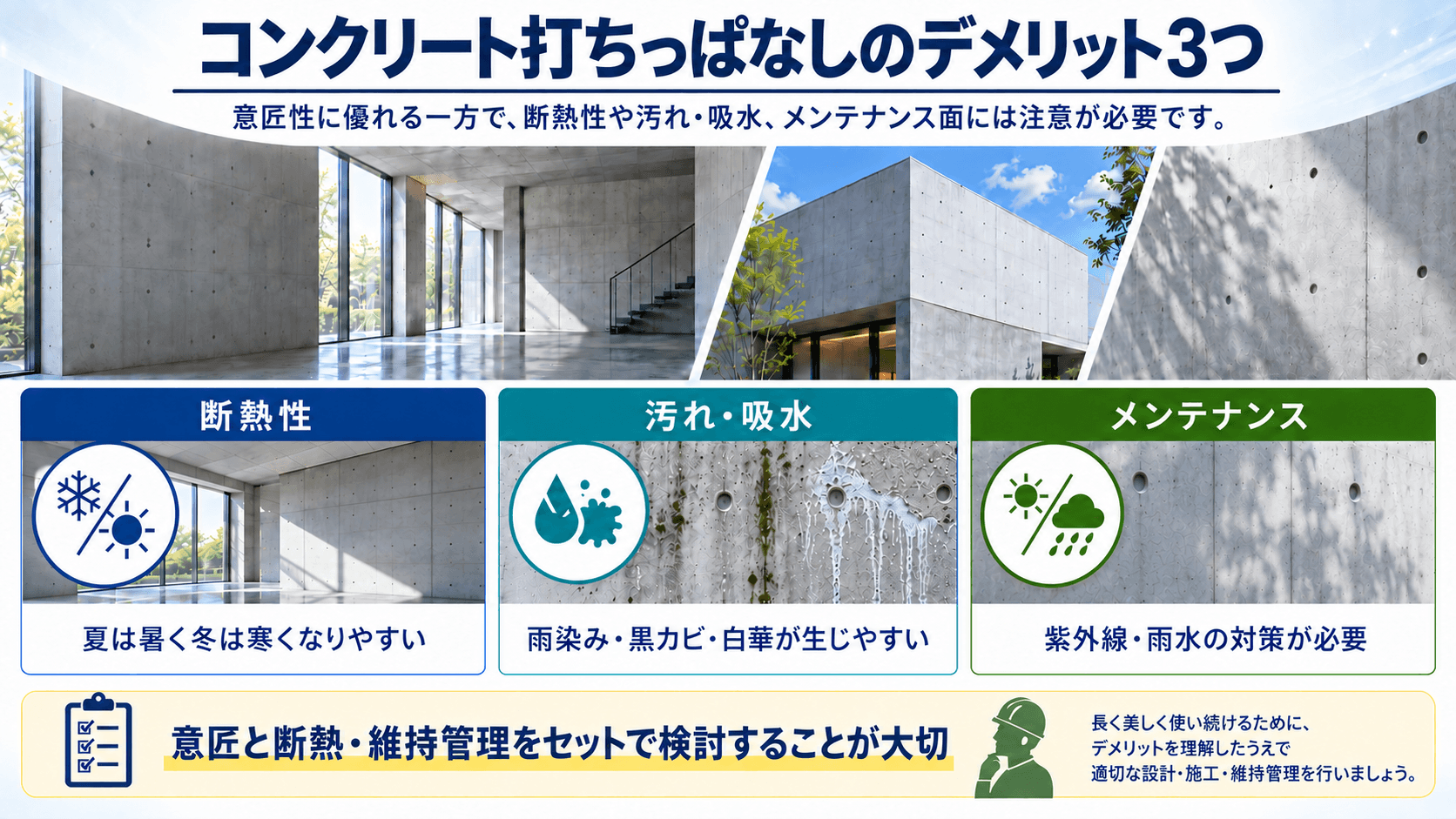 コンクリート打ちっぱなしのデメリット3つ

意匠性に優れる一方で、断熱性や汚れ・吸水、メンテナンス面には注意が必要です。

断熱性

夏は暑く冬は寒くなりやすい

汚れ・吸水

雨染み・黒カビ・白華が生じやすい

メンテナンス

紫外線・雨水の対策が必要

意匠と断熱・維持管理をセットで検討することが大切

長く美しく使い続けるために、デメリットを理解したうえで適切な設計・施工・維持管理を行いましょう。